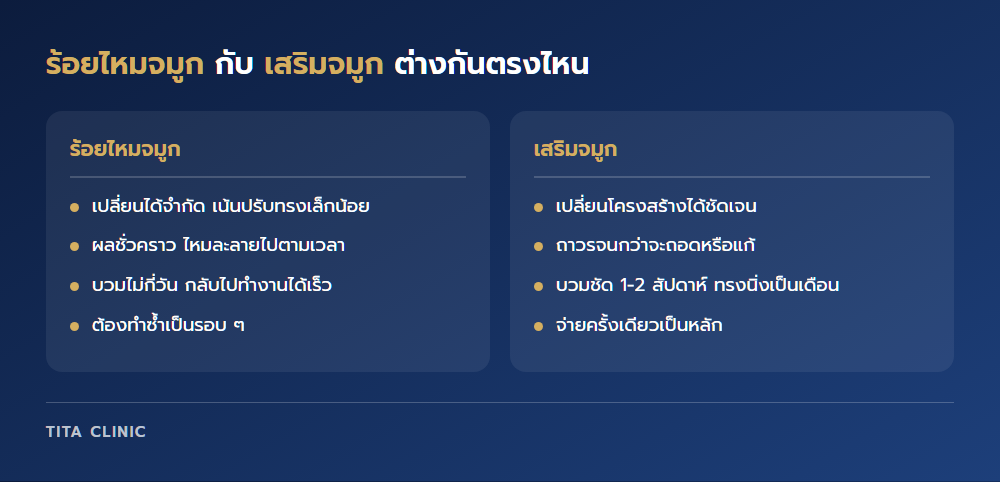 ร้อยไหมจมูก กับ เสริมจมูก ต่างกันตรงไหน

ร้อยไหมจมูก

- เปลี่ยนได้จำกัด เน้นปรับทรงเล็กน้อย
- ผลชั่วคราว ไหมละลายไปตามเวลา
- บวมไม่กี่วัน กลับไปทำงานได้เร็ว
- ต้องทำซ้ำเป็นรอบ ๆ

เสริมจมูก

- เปลี่ยนโครงสร้างได้ชัดเจน
- ถาวรจนกว่าจะถอดหรือแก้
- บวมชัด 1-2 สัปดาห์ ทรงนิ่งเป็นเดือน
- จ่ายครั้งเดียวเป็นหลัก

TITA CLINIC